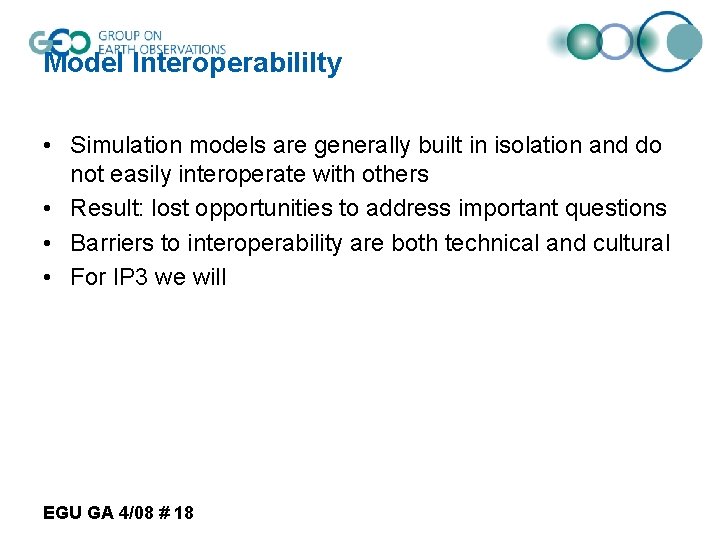 GEO GROUP ON EARTH OBSERVATIONS

Model Interoperabililty

• Simulation models are generally built in isolation and do not easily interoperate with others
• Result: lost opportunities to address important questions
• Barriers to interoperability are both technical and cultural
• For IP3 we will

EGU GA 4/08 # 18